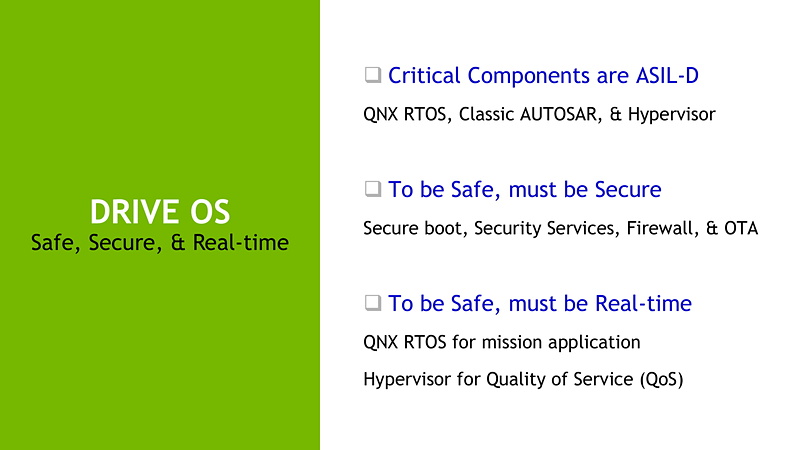 DRIVE OS
Safe, Secure, & Real-time

❑ Critical Components are ASIL-D

QNX RTOS, Classic AUTOSAR, & Hypervisor

❑ To be Safe, must be Secure

Secure boot, Security Services, Firewall, & OTA

❑ To be Safe, must be Real-time

QNX RTOS for mission application

Hypervisor for Quality of Service (QoS)